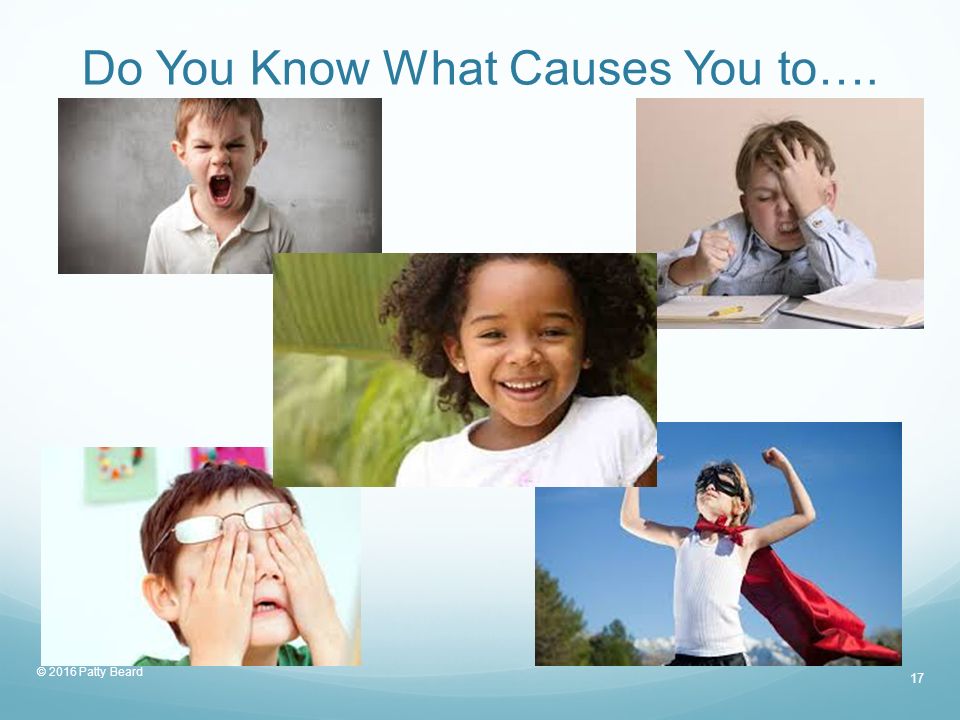 Do You Know What Causes You to….

© 2016 Patty Beard

17